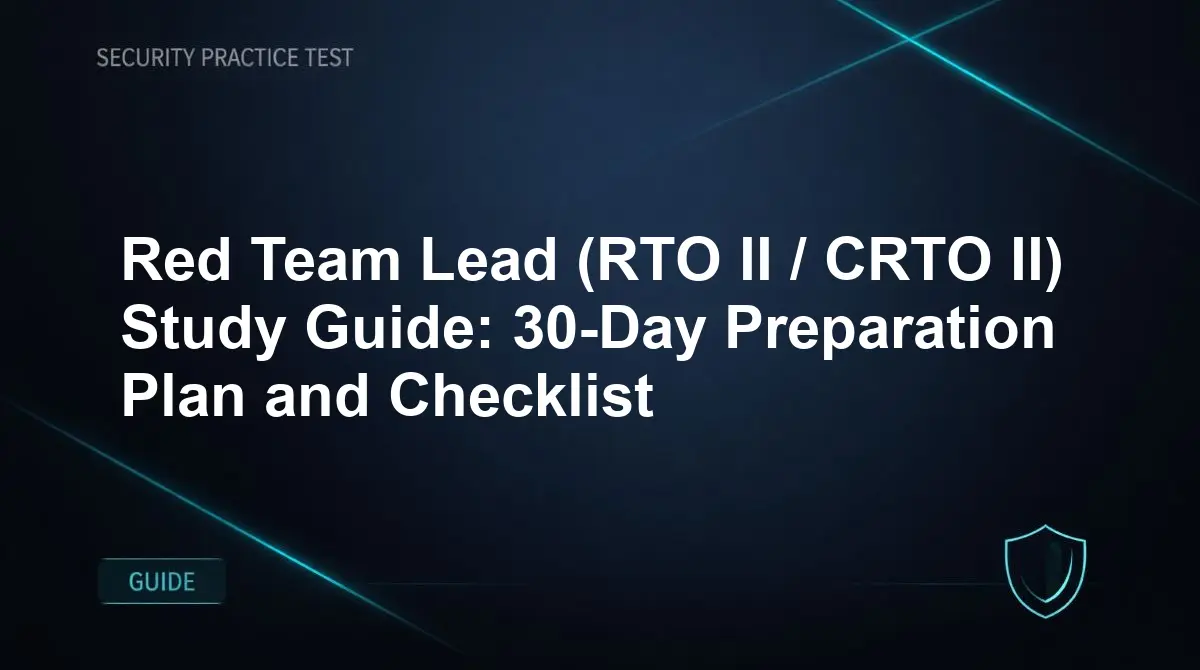 SECURITY PRACTICE TEST

Red Team Lead (RTO II / CRTO II) Study Guide: 30-Day Preparation Plan and Checklist

GUIDE